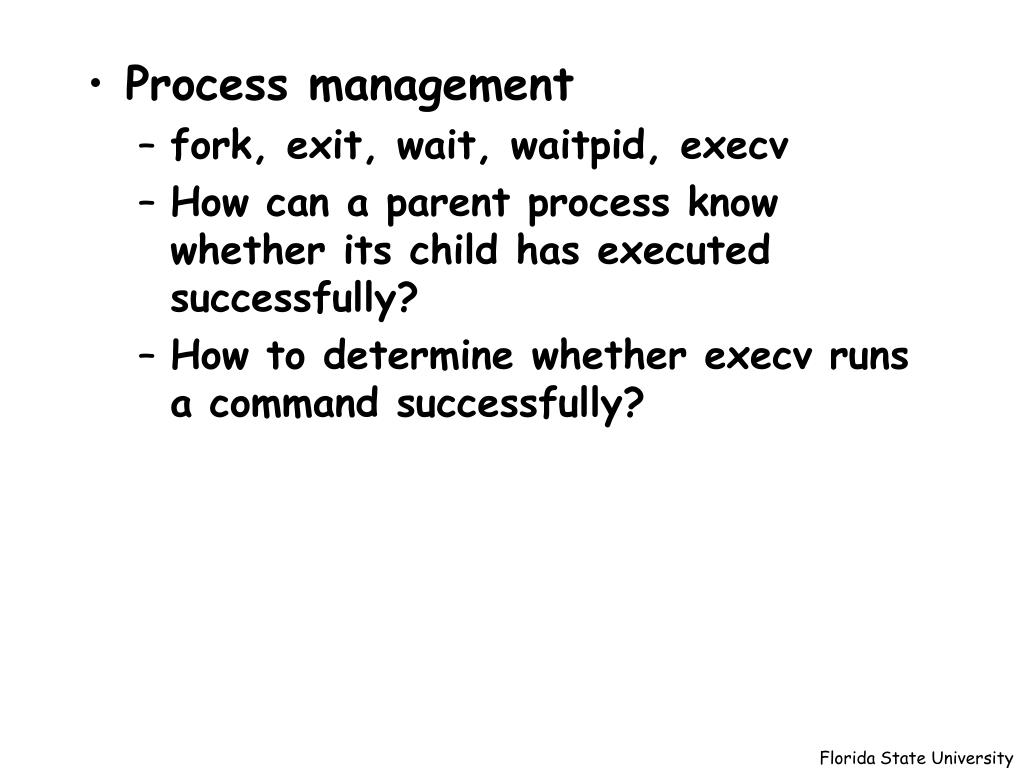 • Process management
– fork, exit, wait, waitpid, execv
– How can a parent process know whether its child has executed successfully?
– How to determine whether execv runs a command successfully?

Florida State University